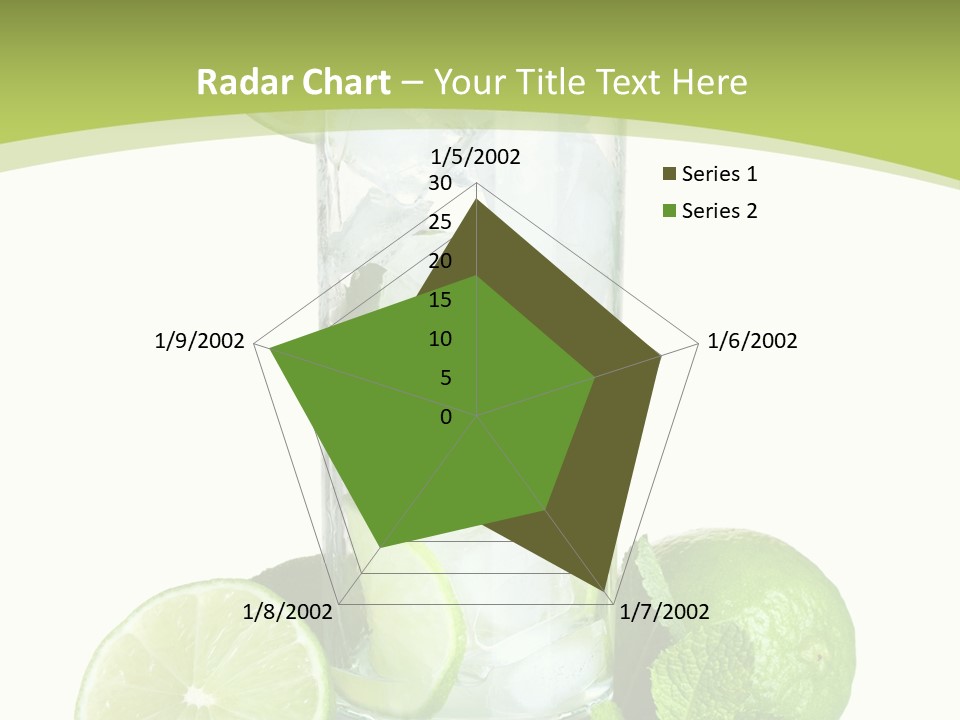 Radar Chart – Your Title Text Here

1/5/2002
30
25
20
15
10
5
0
1/6/2002
1/7/2002
1/8/2002
1/9/2002

Series 1
Series 2